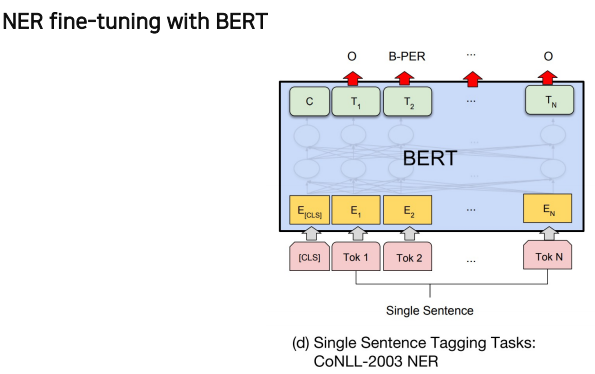 NER fine-tuning with BERT

O B-PER ... O

C $T_1$ $T_2$ ... $T_N$

BERT

$E_{[CLS]}$ $E_1$ $E_2$ ... $E_N$

[CLS] Tok 1 Tok 2 ... Tok N

Single Sentence

(d) Single Sentence Tagging Tasks: CoNLL-2003 NER